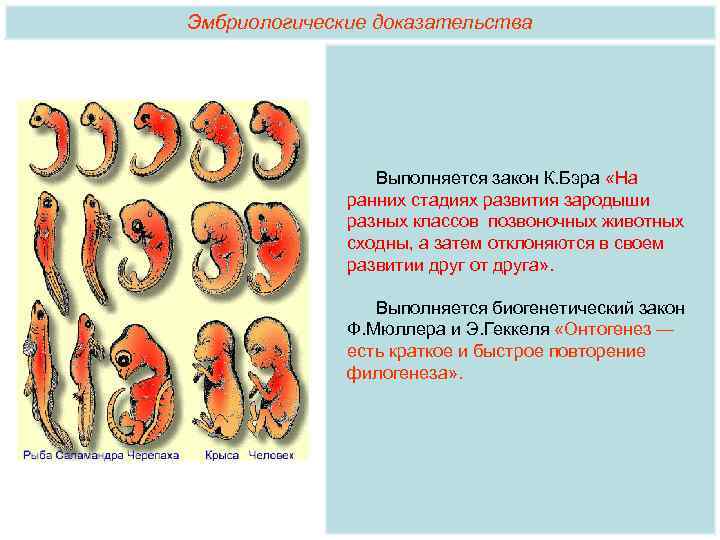 Эмбриологические доказательства

Рыба Саламандра Черепаха Крыса Человек

Выполняется закон К.Бэра «На ранних стадиях развития зародыши разных классов позвоночных животных сходны, а затем отклоняются в своем развитии друг от друга».

Выполняется биогенетический закон Ф.Мюллера и Э.Геккеля «Онтогенез — есть краткое и быстрое повторение филогенеза».